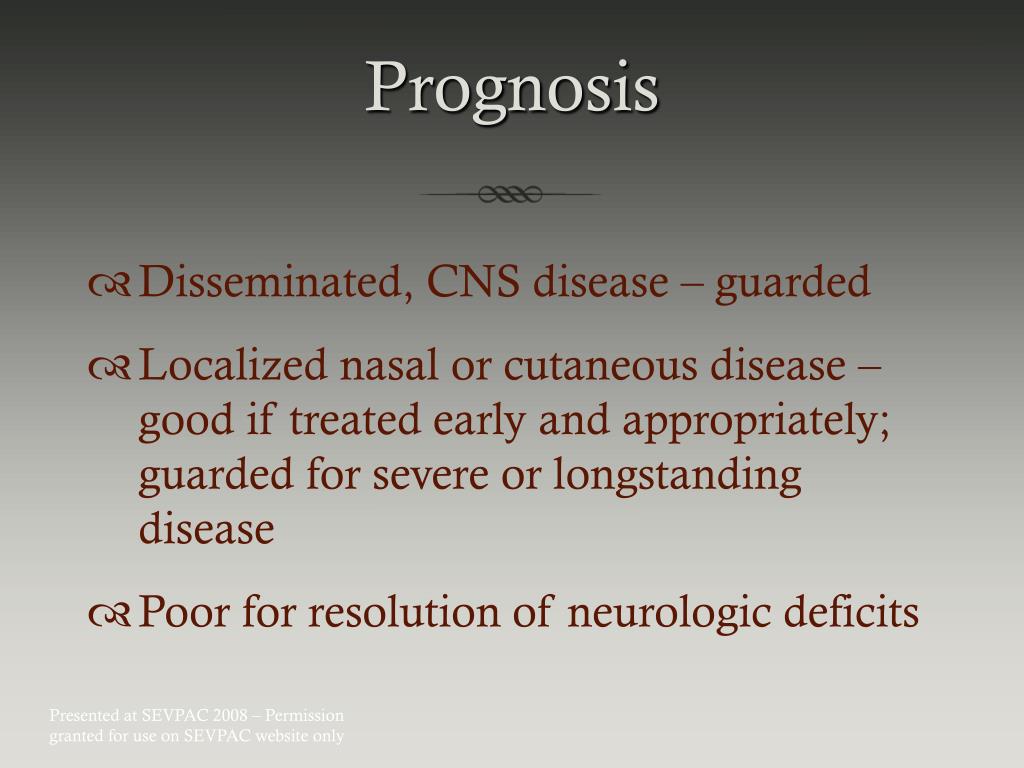 Prognosis

Disseminated, CNS disease – guarded

Localized nasal or cutaneous disease – good if treated early and appropriately; guarded for severe or longstanding disease

Poor for resolution of neurologic deficits

Presented at SEVPAC 2008 – Permission granted for use on SEVPAC website only